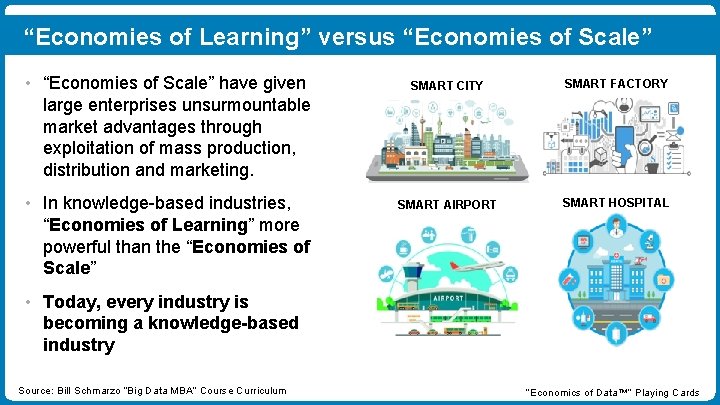 “Economies of Learning” versus “Economies of Scale”

• “Economies of Scale” have given large enterprises unsurmountable market advantages through exploitation of mass production, distribution and marketing.

• In knowledge-based industries, “Economies of Learning” more powerful than the “Economies of Scale”

• Today, every industry is becoming a knowledge-based industry

SMART CITY

SMART FACTORY

SMART AIRPORT

AIRPORT

SMART HOSPITAL

Source: Bill Schmarzo "Big Data MBA" Course Curriculum

"Economics of Data™" Playing Cards